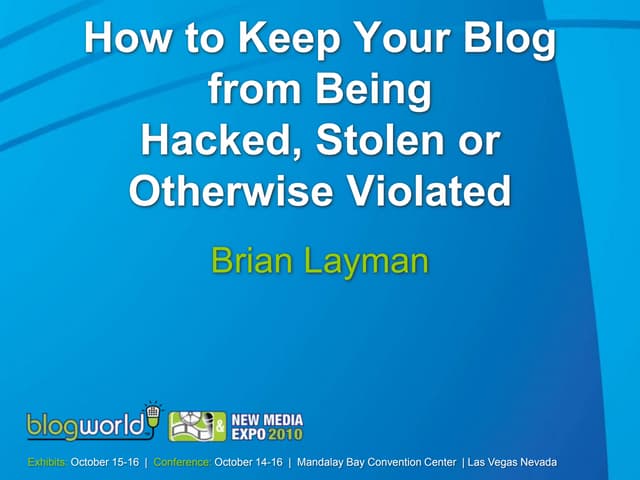 How to Keep Your Blog from Being Hacked, Stolen or Otherwise Violated

Brian Layman

blogworld & NEW MEDIA EXPO 2010

Exhibits: October 15-16 | Conference: October 14-16 | Mandalay Bay Convention Center | Las Vegas Nevada